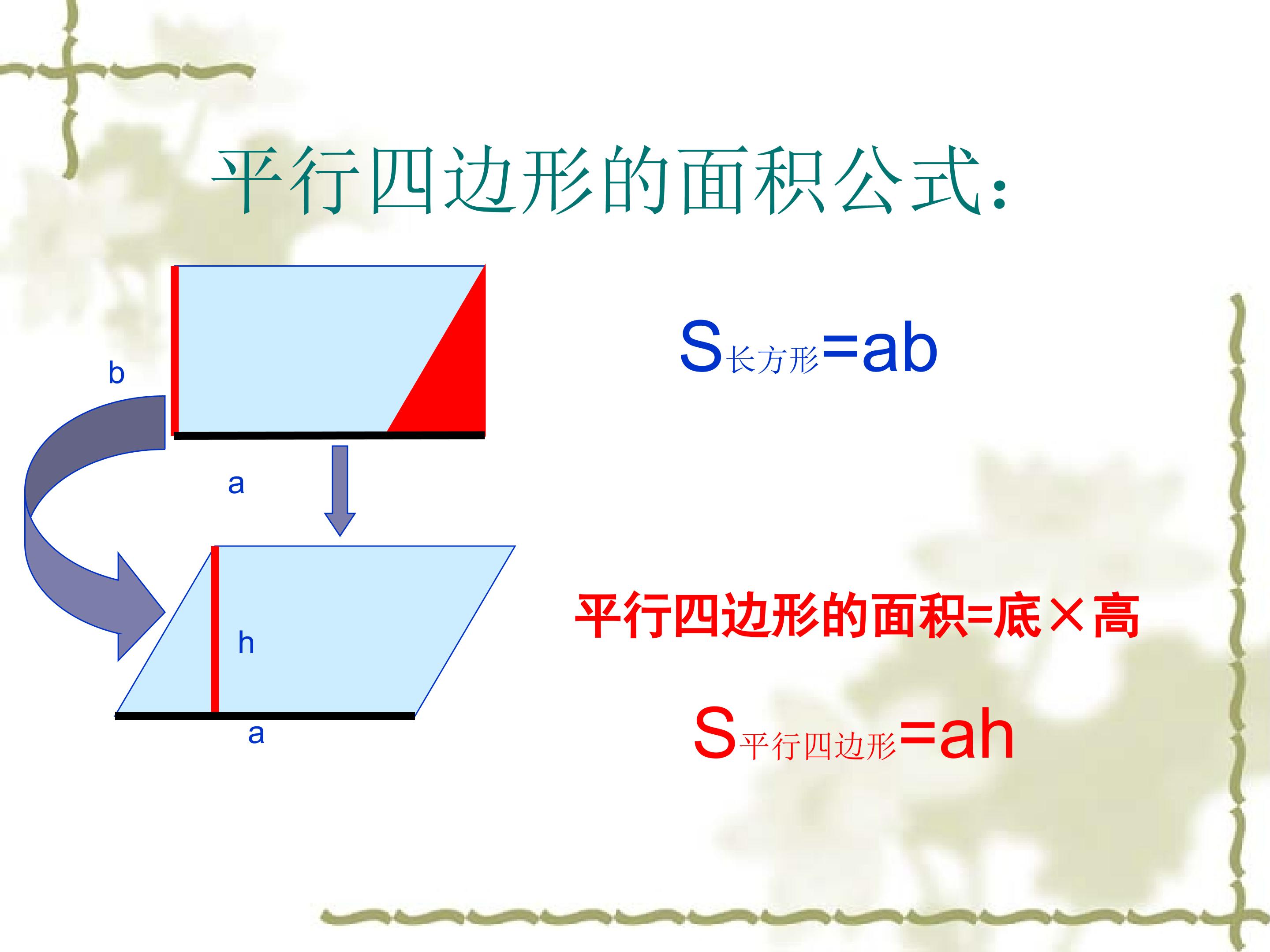 平行四边形的面积公式:

b

a

h

a

$S_{长方形}=ab$

平行四边形的面积=底×高

$S_{平行四边形}=ah$